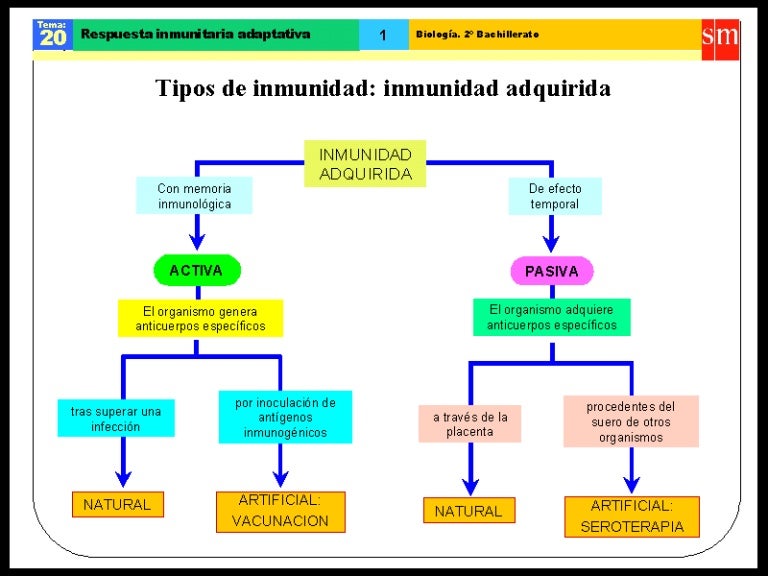 Tema: 20 Respuesta inmunitaria adaptativa 1 Biología. 2º Bachillerato sm

Tipos de inmunidad: inmunidad adquirida

INMUNIDAD ADQUIRIDA

Con memoria inmunológica

ACTIVA

El organismo genera anticuerpos específicos

tras superar una infección

NATURAL

por inoculación de antígenos inmunogénicos

ARTIFICIAL: VACUNACION

De efecto temporal

PASIVA

El organismo adquiere anticuerpos específicos

a través de la placenta

NATURAL

procedentes del suero de otros organismos

ARTIFICIAL: SEROTERAPIA